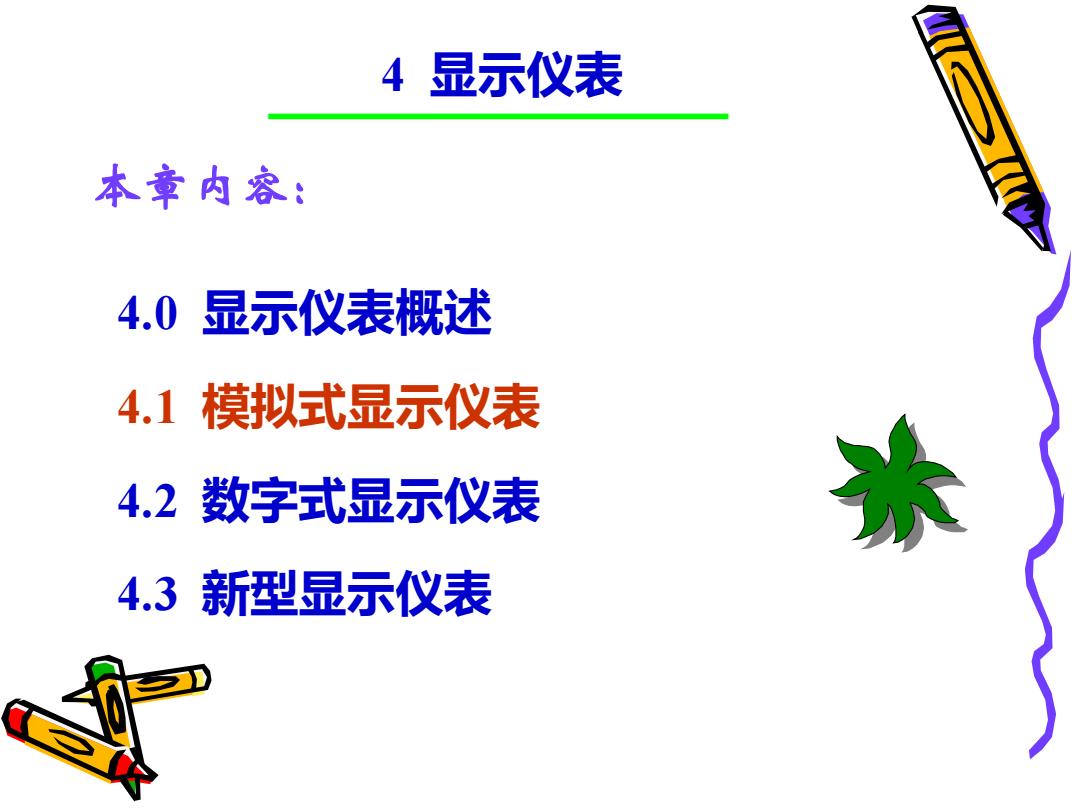 4 显示仪表

本章内容：

4.0 显示仪表概述

4.1 模拟式显示仪表

4.2 数字式显示仪表

4.3 新型显示仪表